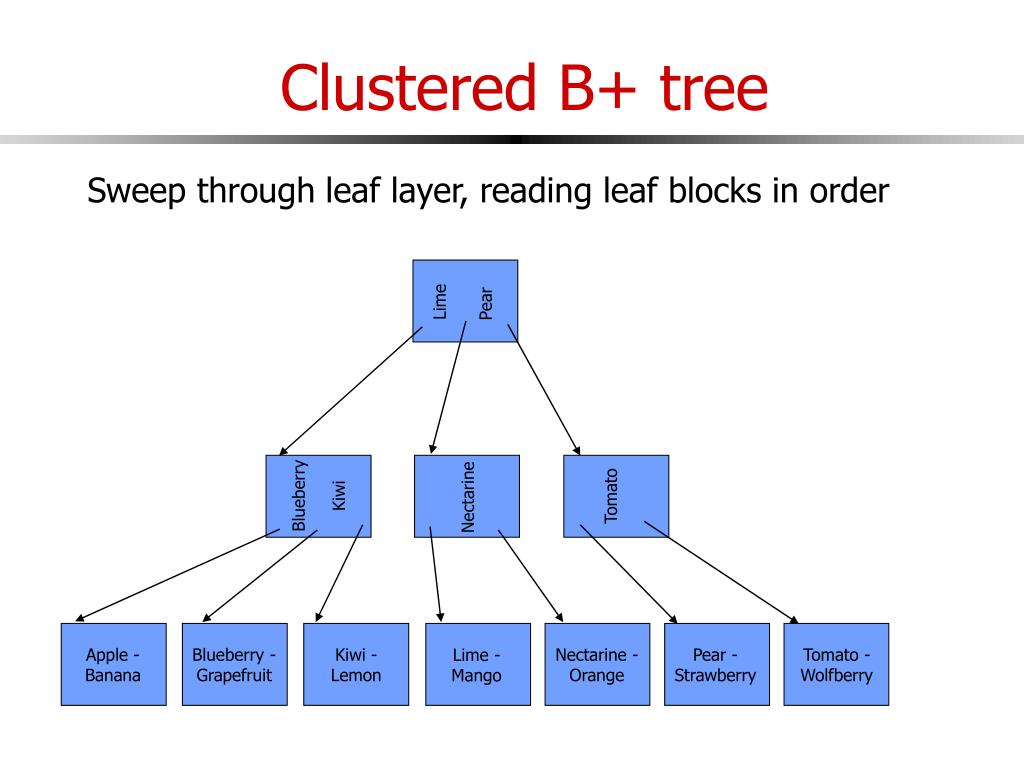 Clustered B+ tree

Sweep through leaf layer, reading leaf blocks in order

Lime Pear

Blueberry Kiwi

Nectarine

Tomato

Apple - Banana

Blueberry - Grapefruit

Kiwi - Lemon

Lime - Mango

Nectarine - Orange

Pear - Strawberry

Tomato - Wolfberry